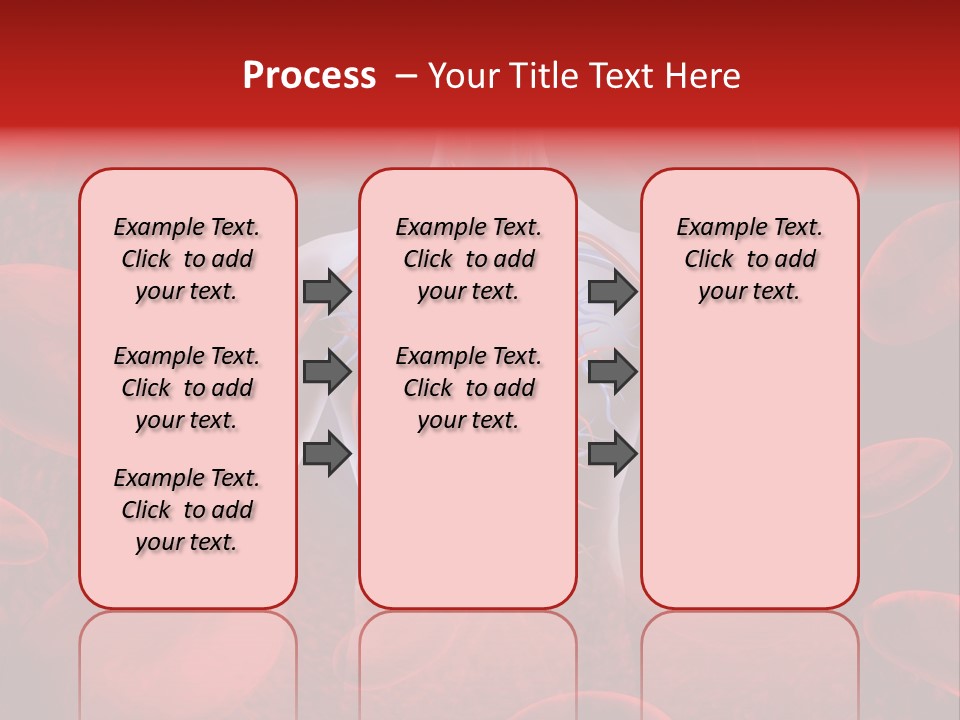 Process – Your Title Text Here

Example Text. Click to add your text.

Example Text. Click to add your text.

Example Text. Click to add your text.

Example Text. Click to add your text.

Example Text. Click to add your text.

Example Text. Click to add your text.